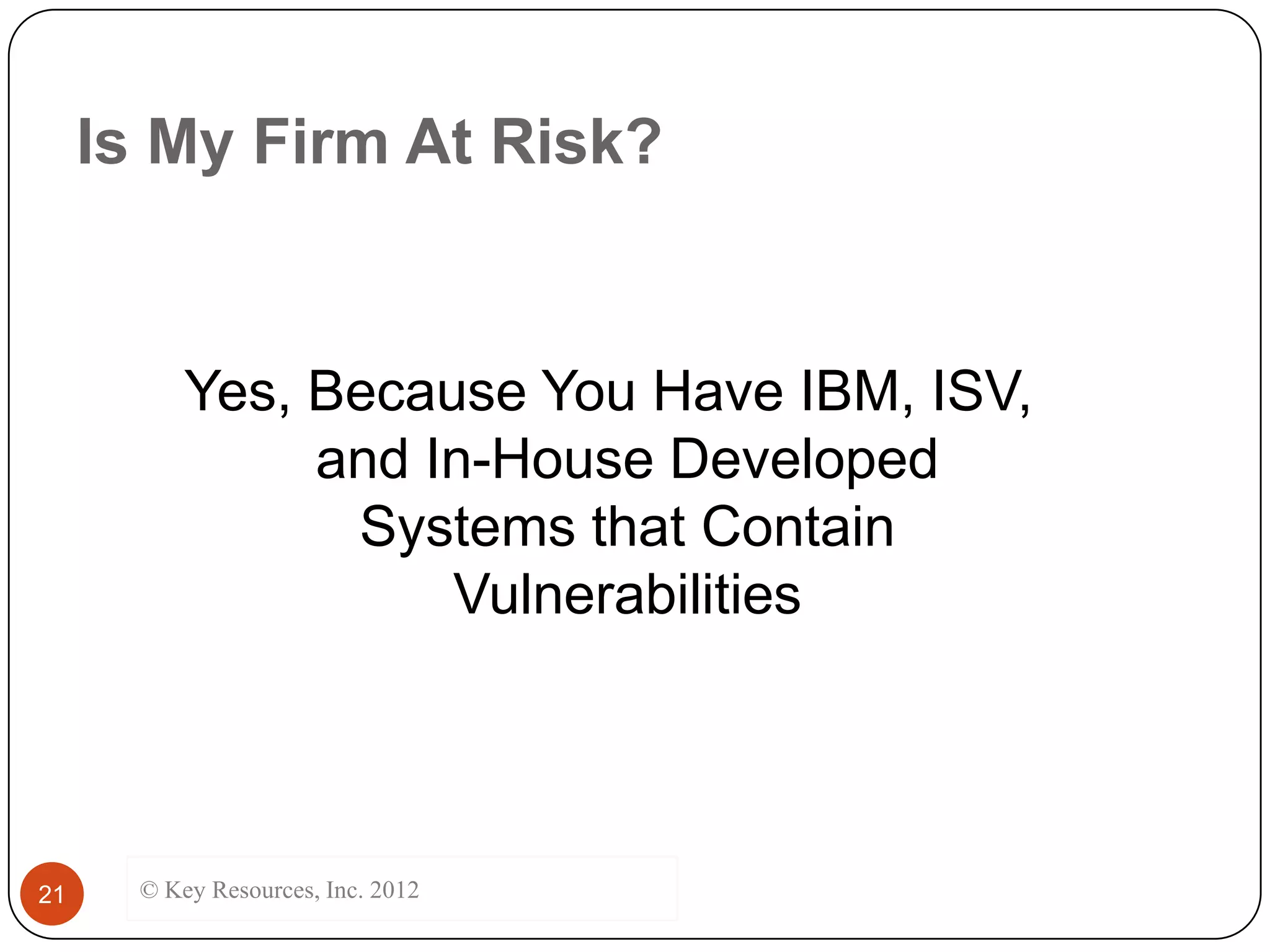 Is My Firm At Risk?

Yes, Because You Have IBM, ISV, and In-House Developed Systems that Contain Vulnerabilities

21

© Key Resources, Inc. 2012